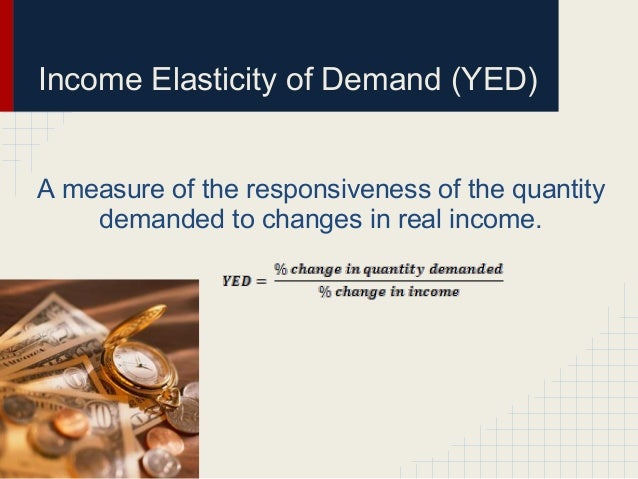 Income Elasticity of Demand (YED)

A measure of the responsiveness of the quantity demanded to changes in real income.

$YED = \frac{\%\ change\ in\ quantity\ demanded}{\%\ change\ in\ income}$